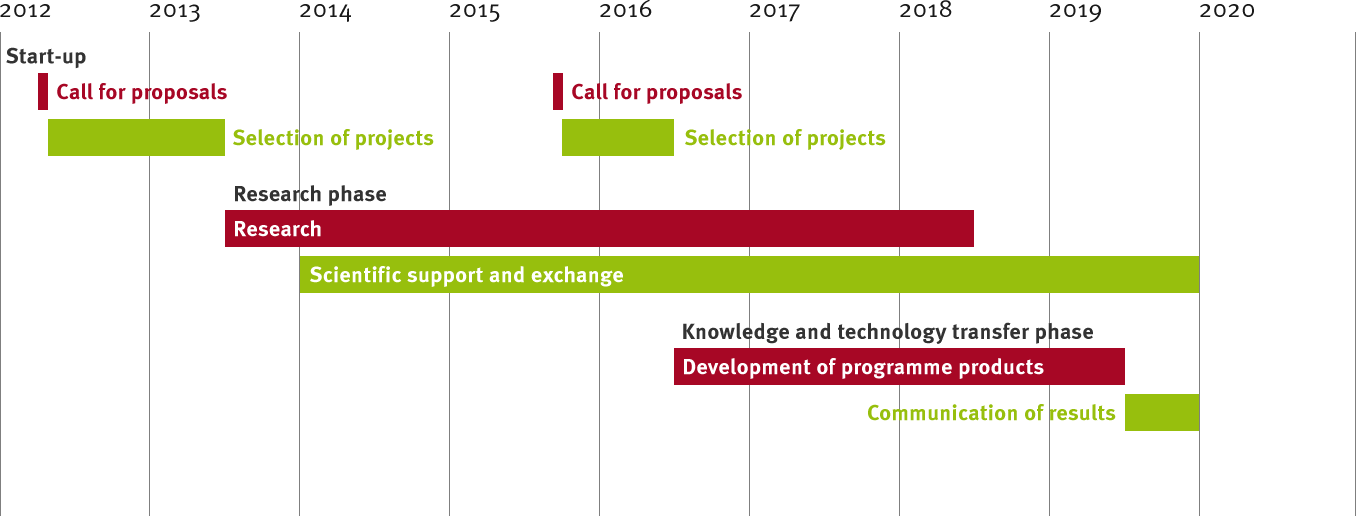 2012 2013 2014 2015 2016 2017 2018 2019 2020

Start-up

Call for proposals

Call for proposals

Selection of projects

Selection of projects

Research phase

Research

Scientific support and exchange

Knowledge and technology transfer phase

Development of programme products

Communication of results